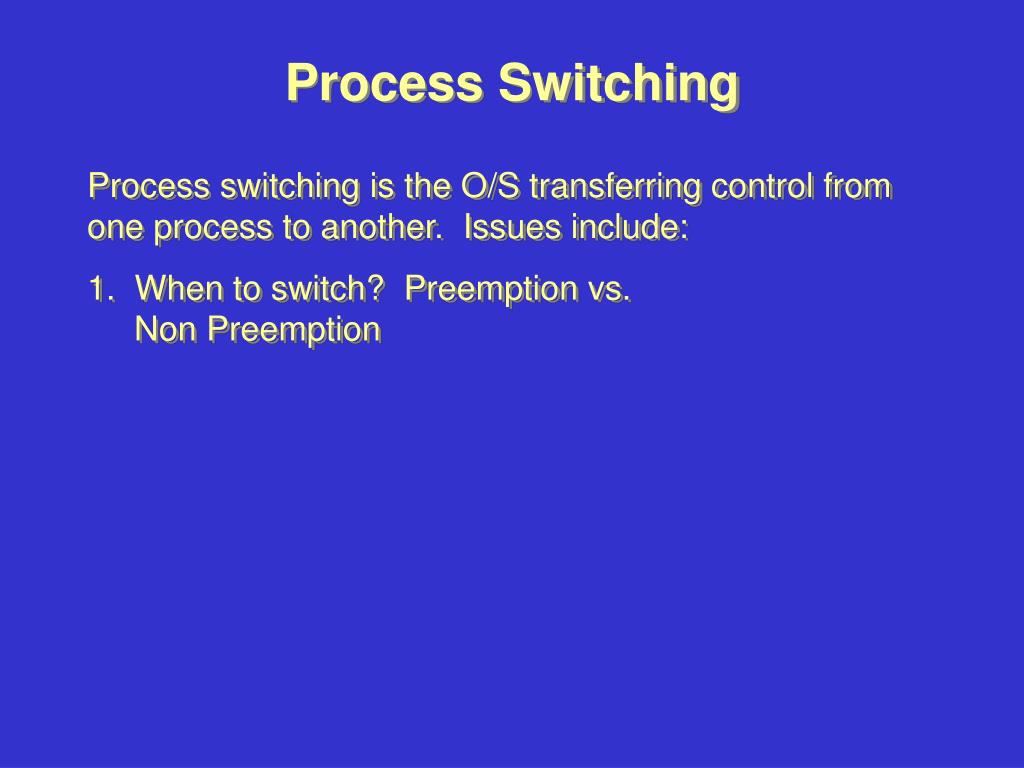 Process Switching

Process switching is the O/S transferring control from one process to another.  Issues include:

1. When to switch?  Preemption vs. Non Preemption